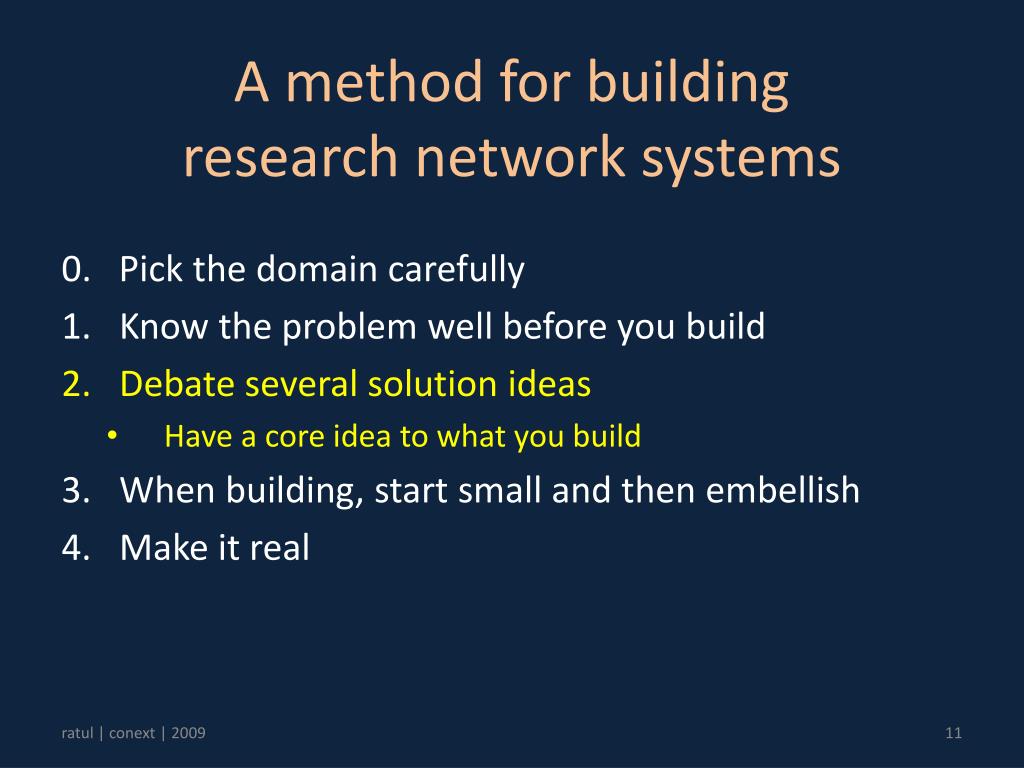 A method for building research network systems

0. Pick the domain carefully
1. Know the problem well before you build
2. Debate several solution ideas
• Have a core idea to what you build
3. When building, start small and then embellish
4. Make it real

ratul | conext | 2009

11